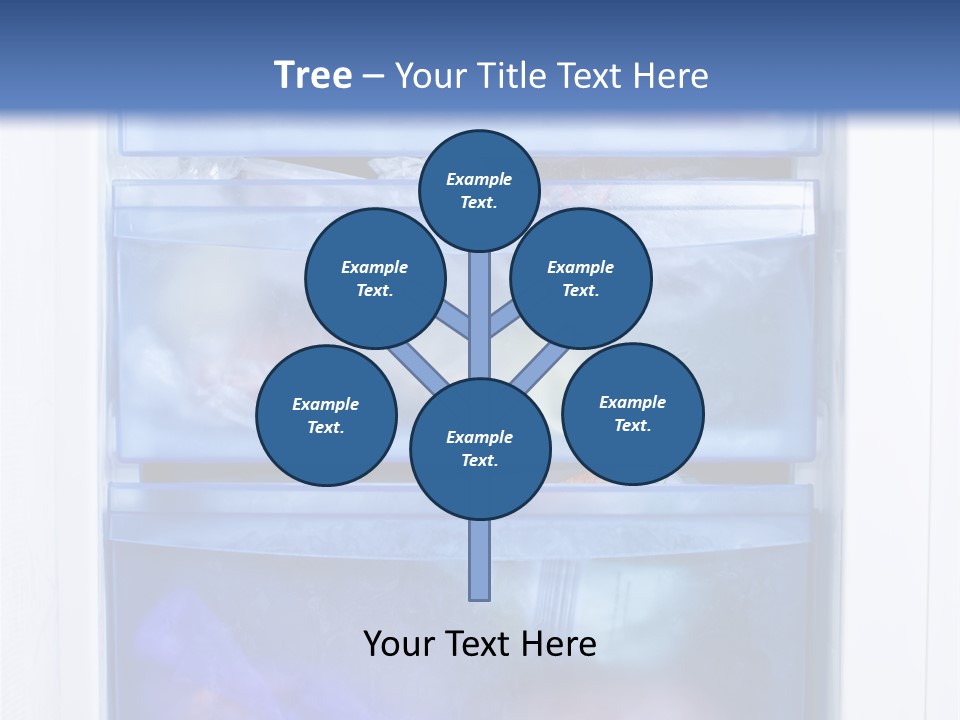 Tree – Your Title Text Here

Example Text.

Example Text.

Example Text.

Example Text.

Example Text.

Example Text.

Your Text Here